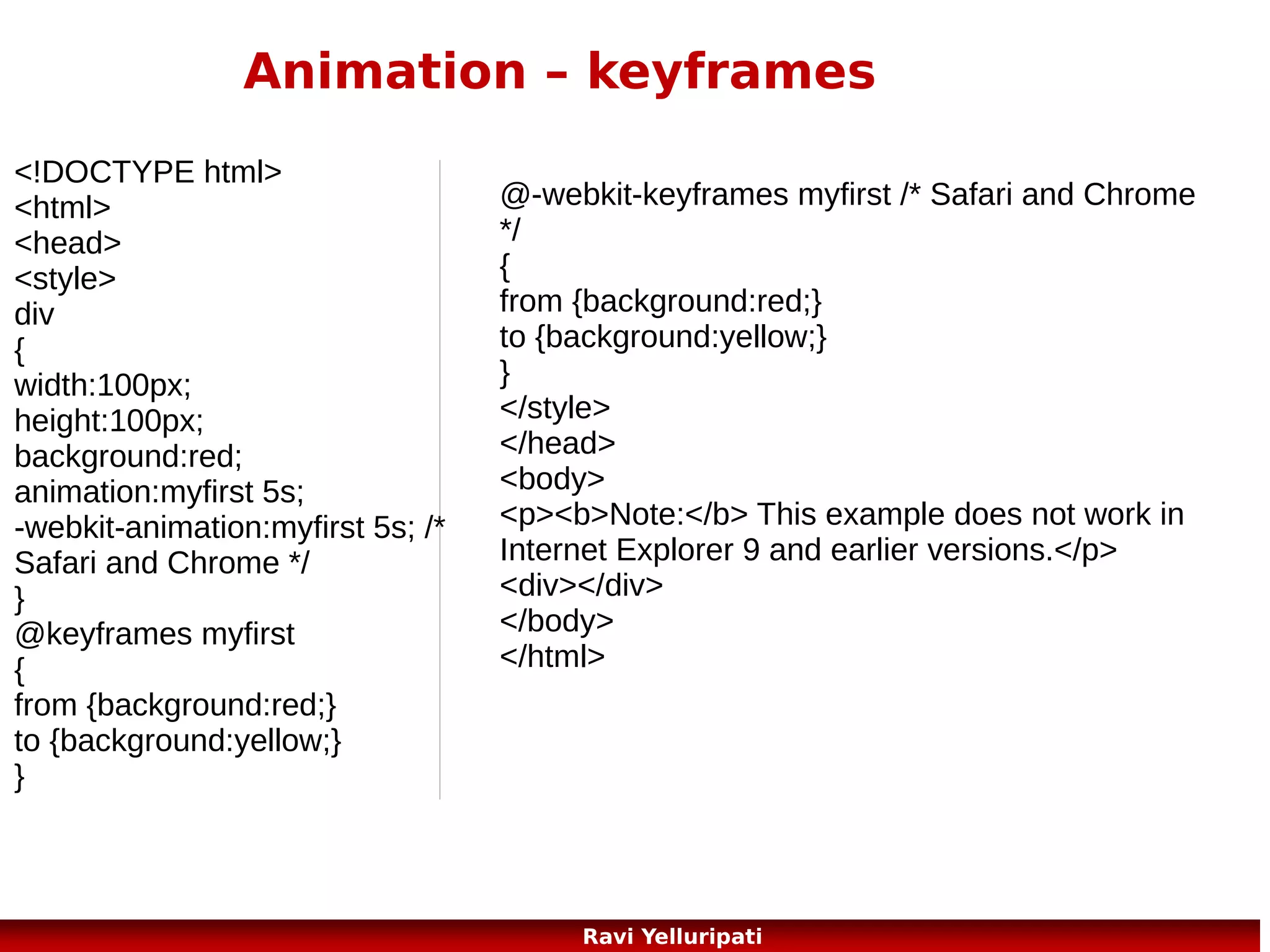 Animation – keyframes

<!DOCTYPE html>
<html>
<head>
<style>
div
{
width:100px;
height:100px;
background:red;
animation:myfirst 5s;
-webkit-animation:myfirst 5s; /* Safari and Chrome */
}
@keyframes myfirst
{
from {background:red;}
to {background:yellow;}
}

@-webkit-keyframes myfirst /* Safari and Chrome */
{
from {background:red;}
to {background:yellow;}
}
</style>
</head>
<body>
<p><b>Note:</b> This example does not work in Internet Explorer 9 and earlier versions.</p>
<div></div>
</body>
</html>

Ravi Yelluripati